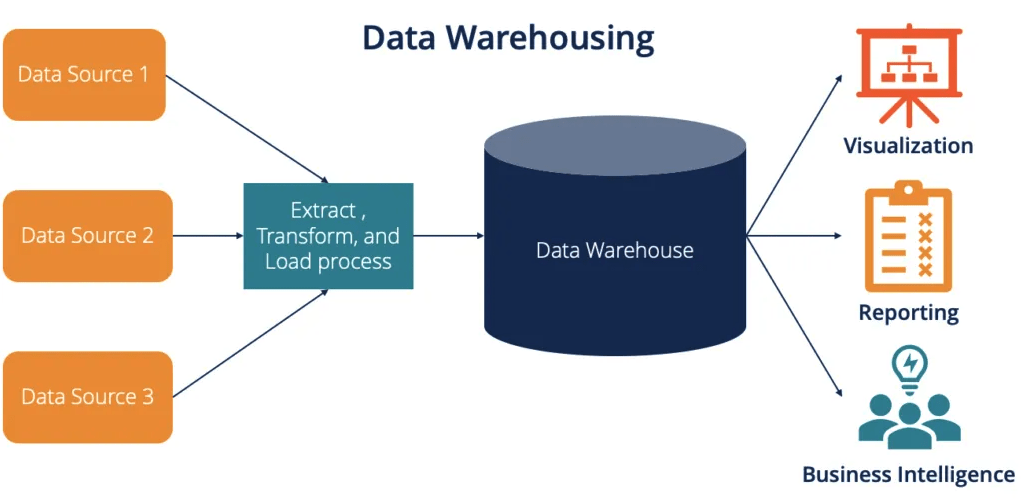 Data Warehousing

Data Source 1

Data Source 2

Data Source 3

Extract , Transform, and Load process

Data Warehouse

Visualization

Reporting

Business Intelligence